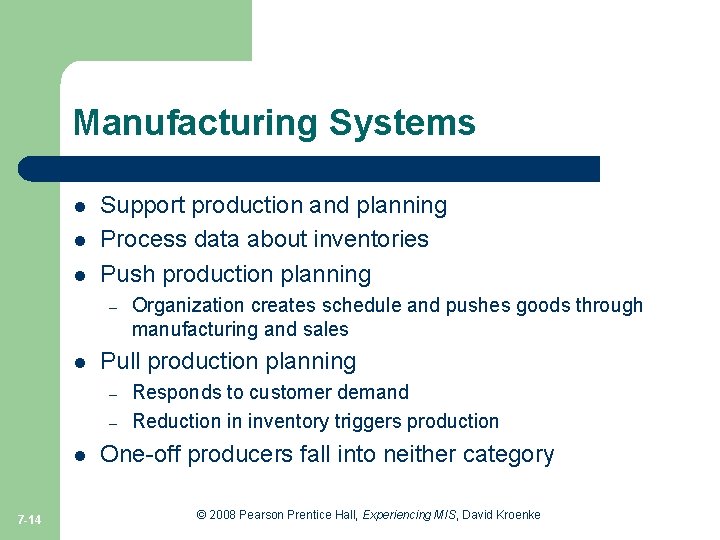 Manufacturing Systems

- Support production and planning
- Process data about inventories
- Push production planning
  – Organization creates schedule and pushes goods through manufacturing and sales
- Pull production planning
  – Responds to customer demand
  – Reduction in inventory triggers production
- One-off producers fall into neither category

7-14

© 2008 Pearson Prentice Hall, Experiencing MIS, David Kroenke